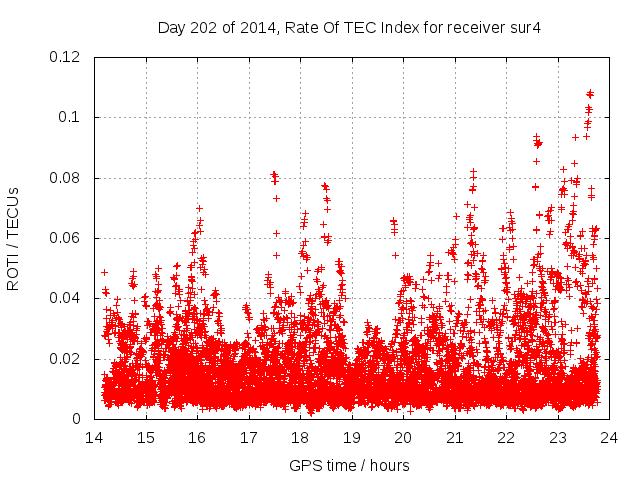 Day 202 of 2014, Rate Of TEC Index for receiver sur4

ROTI / TECUs

0.12
0.1
0.08
0.06
0.04
0.02
0

14 15 16 17 18 19 20 21 22 23 24

GPS time / hours